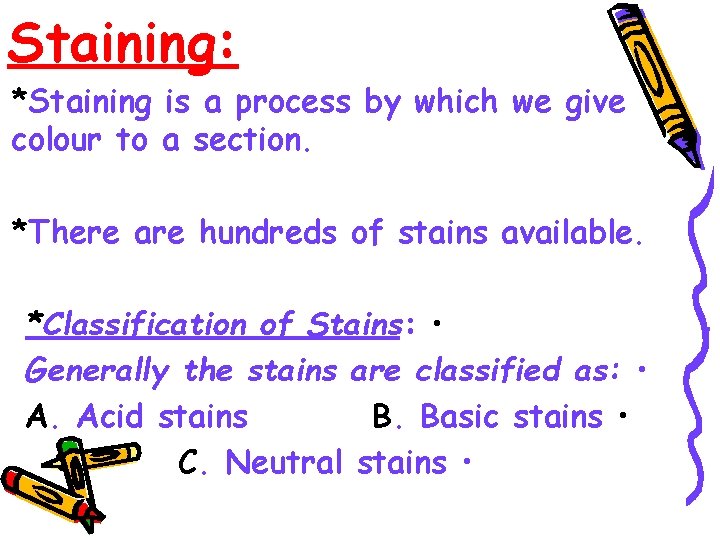 Staining:

*Staining is a process by which we give colour to a section.

*There are hundreds of stains available.

*Classification of Stains: •

Generally the stains are classified as: •

A. Acid stains B. Basic stains •

C. Neutral stains •